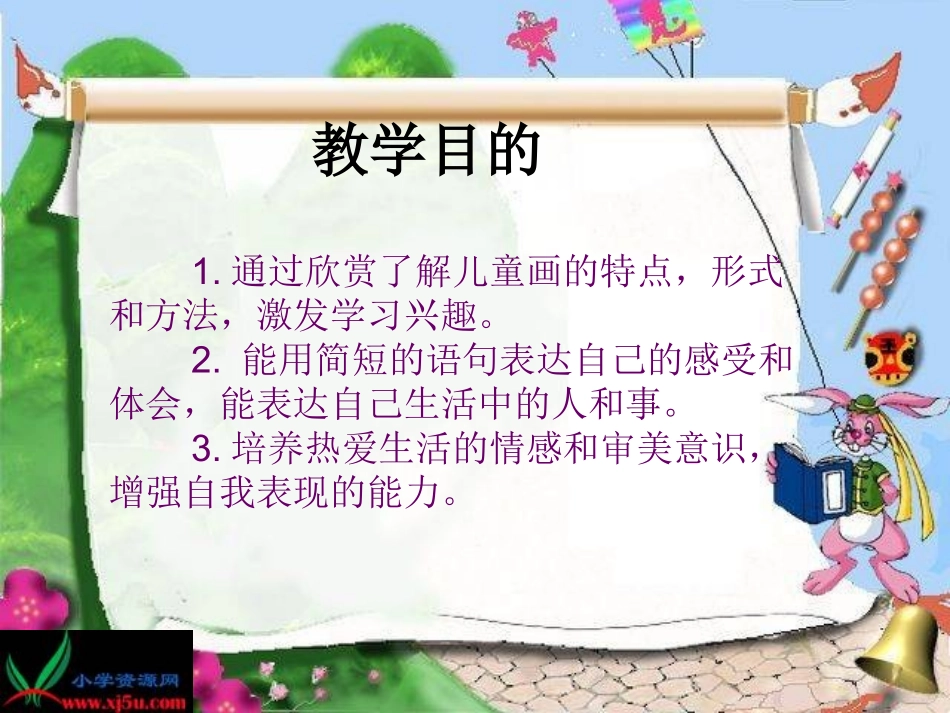 教学目的

1. 通过欣赏了解儿童画的特点，形式和方法，激发学习兴趣。

2. 能用简短的语句表达自己的感受和体会，能表达自己生活中的人和事。

3. 培养热爱生活的情感和审美意识，增强自我表现的能力。

小学资源网
www.xj5u.com